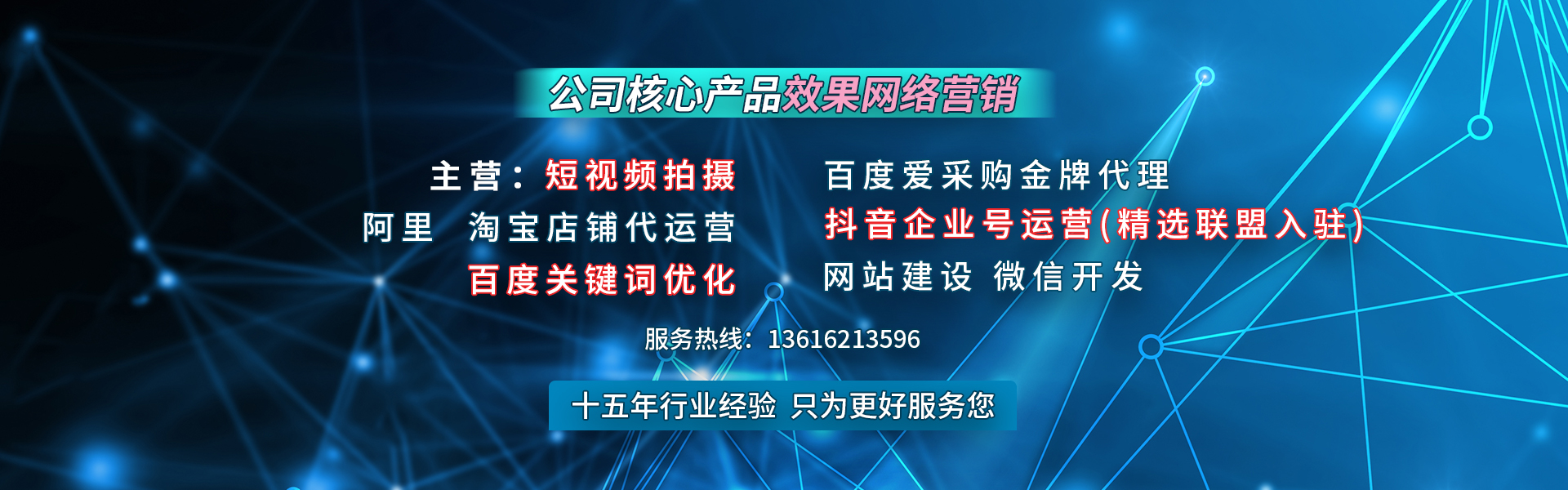 公司核心产品效果网络营销

主营：短视频拍摄

阿里 淘宝店铺代运营

百度关键词优化

百度爱采购金牌代理

抖音企业号运营(精选联盟入驻)

网站建设 微信开发

服务热线：13616213596

十五年行业经验 只为更好服务您